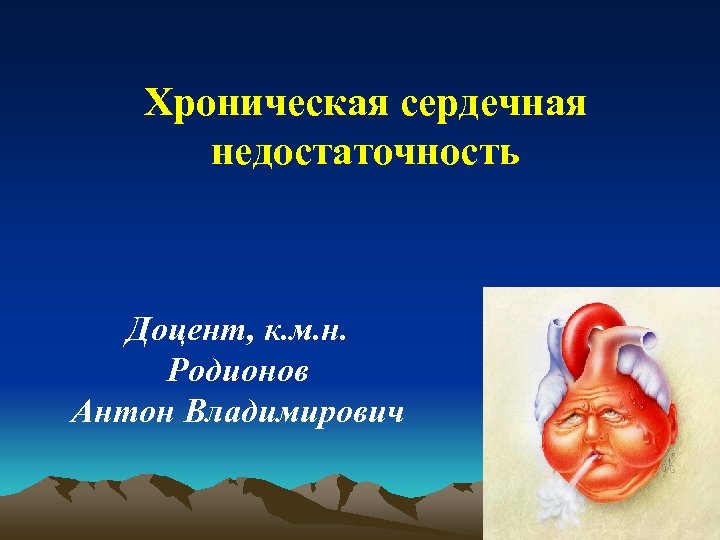 Хроническая сердечная недостаточность

Доцент, к.м.н.
Родионов
Антон Владимирович